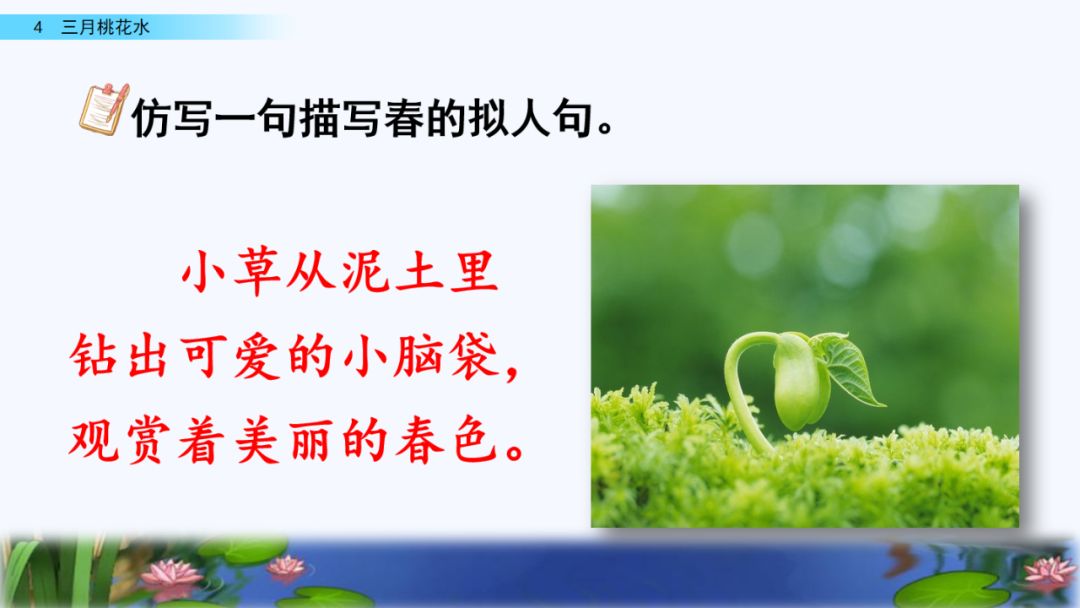 4 三月桃花水

仿写一句描写春的拟人句。

小草从泥土里钻出可爱的小脑袋，观赏着美丽的春色。